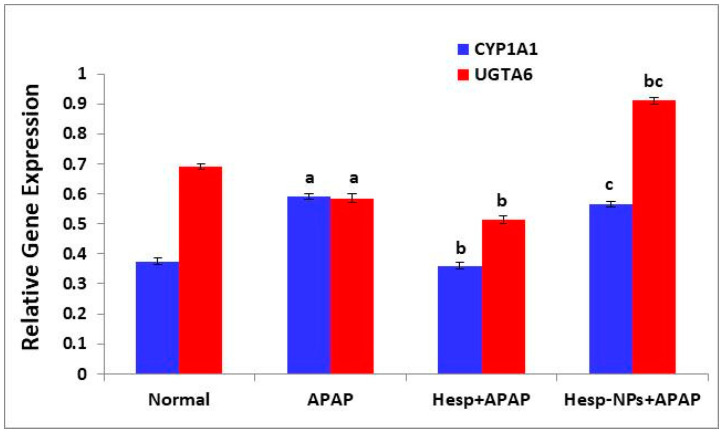 CYP1A1
UGTA6

Relative Gene Expression

1
0.9
0.8
0.7
0.6
0.5
0.4
0.3
0.2
0.1
0

a a
b b
c bc

Normal
APAP
Hesp+APAP
Hesp-NPs+APAP